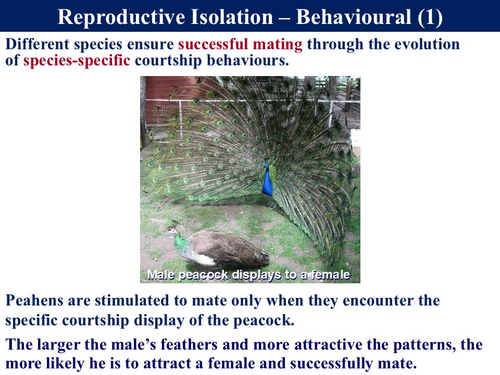 Reproductive Isolation – Behavioural (1)

Different species ensure successful mating through the evolution of species-specific courtship behaviours.

Male peacock displays to a female

Peahens are stimulated to mate only when they encounter the specific courtship display of the peacock.

The larger the male's feathers and more attractive the patterns, the more likely he is to attract a female and successfully mate.